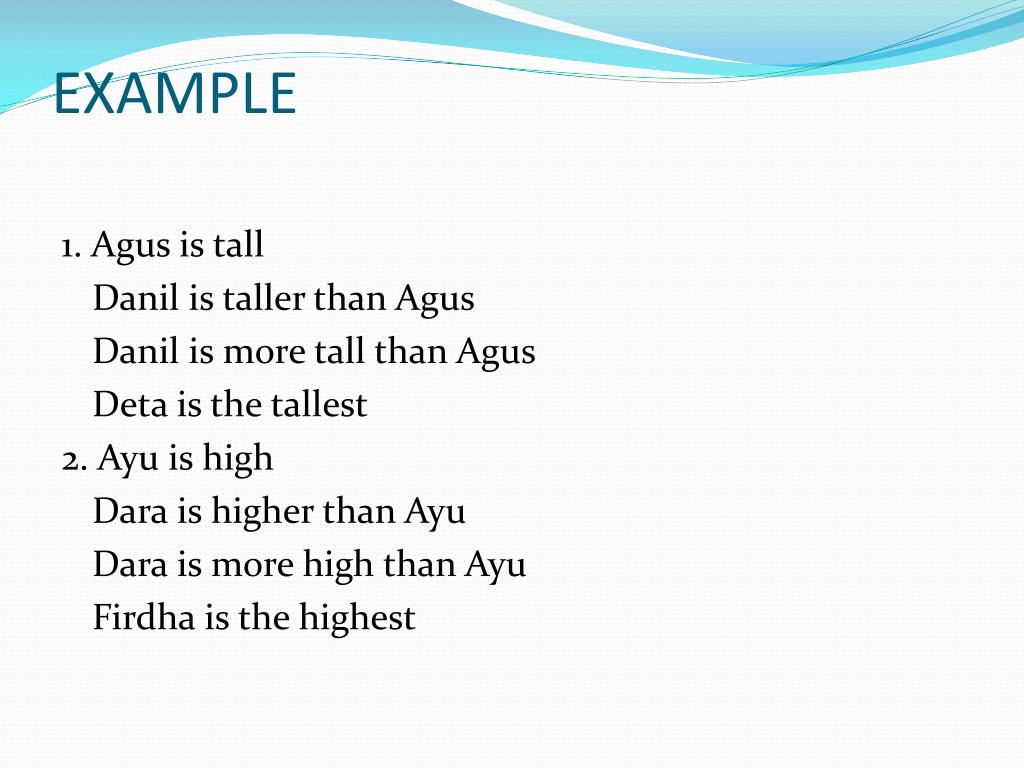 EXAMPLE

1. Agus is tall
Danil is taller than Agus
Danil is more tall than Agus
Deta is the tallest
2. Ayu is high
Dara is higher than Ayu
Dara is more high than Ayu
Firdha is the highest